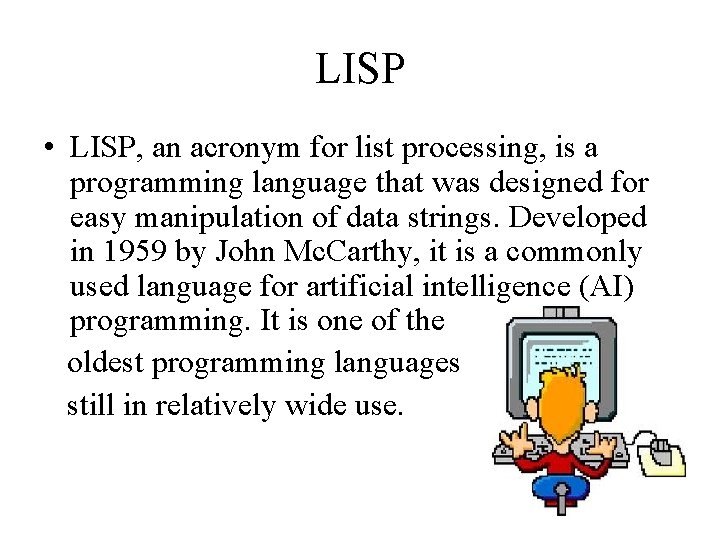 LISP

• LISP, an acronym for list processing, is a programming language that was designed for easy manipulation of data strings. Developed in 1959 by John McCarthy, it is a commonly used language for artificial intelligence (AI) programming. It is one of the oldest programming languages still in relatively wide use.